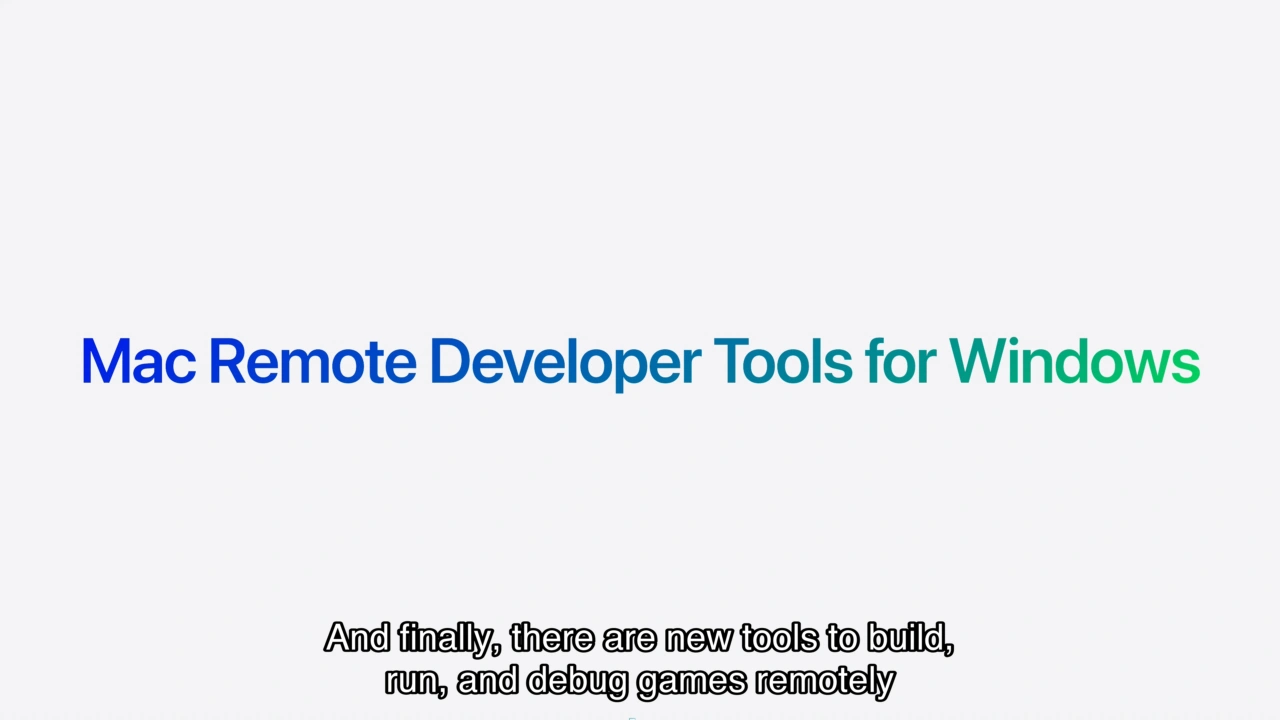 Mac Remote Developer Tools for Windows

And finally, there are new tools to build, run, and debug games remotely